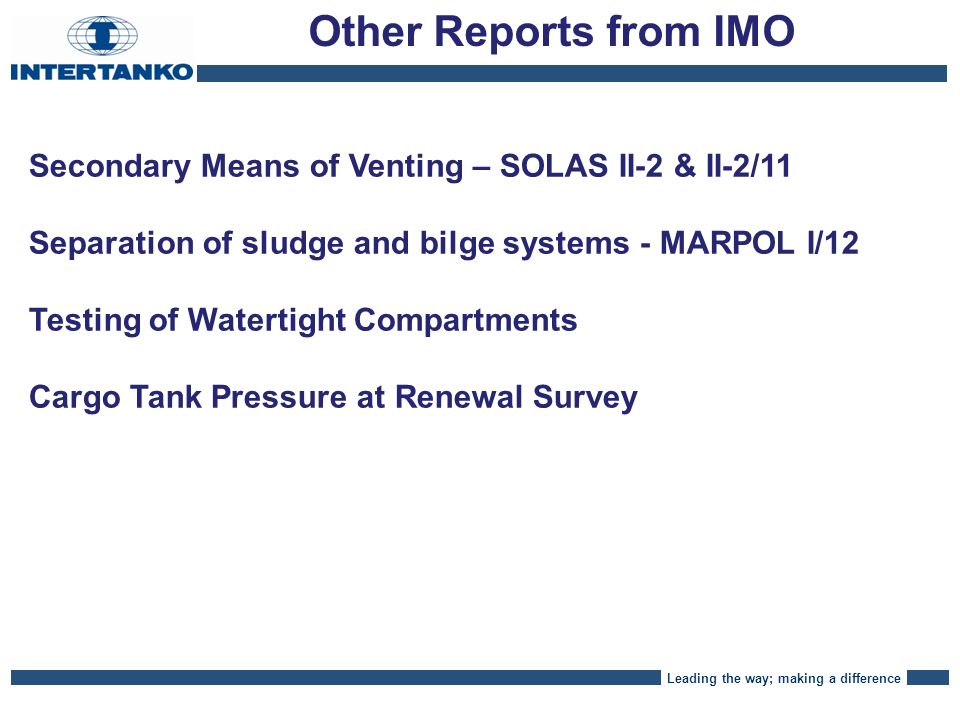 INTERTANKO

Other Reports from IMO

Secondary Means of Venting – SOLAS II-2 & II-2/11

Separation of sludge and bilge systems - MARPOL I/12

Testing of Watertight Compartments

Cargo Tank Pressure at Renewal Survey

Leading the way; making a difference